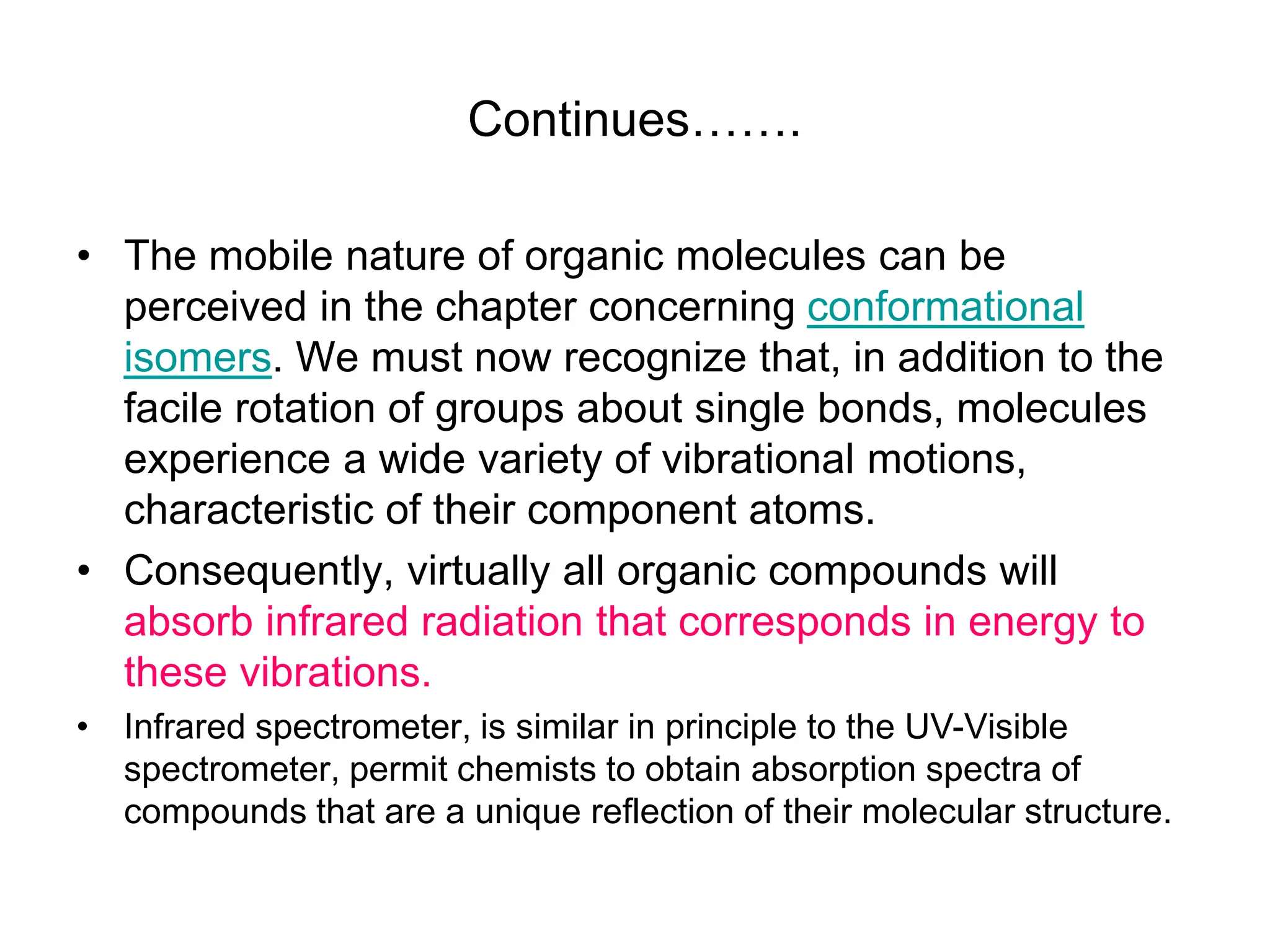 Continues…….

• The mobile nature of organic molecules can be perceived in the chapter concerning conformational isomers. We must now recognize that, in addition to the facile rotation of groups about single bonds, molecules experience a wide variety of vibrational motions, characteristic of their component atoms.

• Consequently, virtually all organic compounds will absorb infrared radiation that corresponds in energy to these vibrations.

• Infrared spectrometer, is similar in principle to the UV-Visible spectrometer, permit chemists to obtain absorption spectra of compounds that are a unique reflection of their molecular structure.